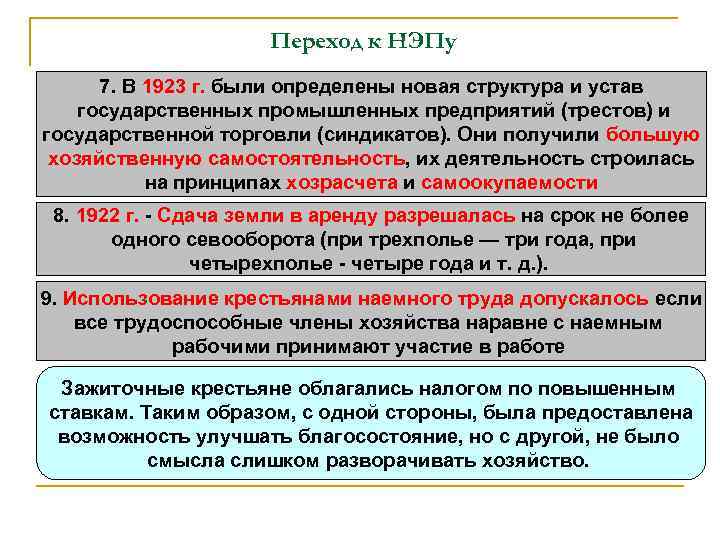 Переход к НЭПу

7. В 1923 г. были определены новая структура и устав государственных промышленных предприятий (трестов) и государственной торговли (синдикатов). Они получили большую хозяйственную самостоятельность, их деятельность строилась на принципах хозрасчета и самоокупаемости

8. 1922 г. - Сдача земли в аренду разрешалась на срок не более одного севооборота (при трехполье — три года, при четырехполье - четыре года и т. д.).

9. Использование крестьянами наемного труда допускалось если все трудоспособные члены хозяйства наравне с наемным рабочими принимают участие в работе

Зажиточные крестьяне облагались налогом по повышенным ставкам. Таким образом, с одной стороны, была предоставлена возможность улучшать благосостояние, но с другой, не было смысла слишком разворачивать хозяйство.